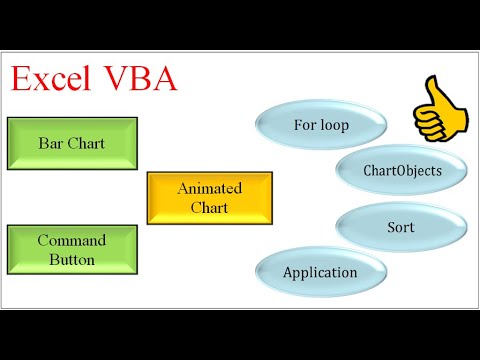 Excel VBA

Bar Chart

Command Button

Animated Chart

For loop

ChartObjects

Sort

Application